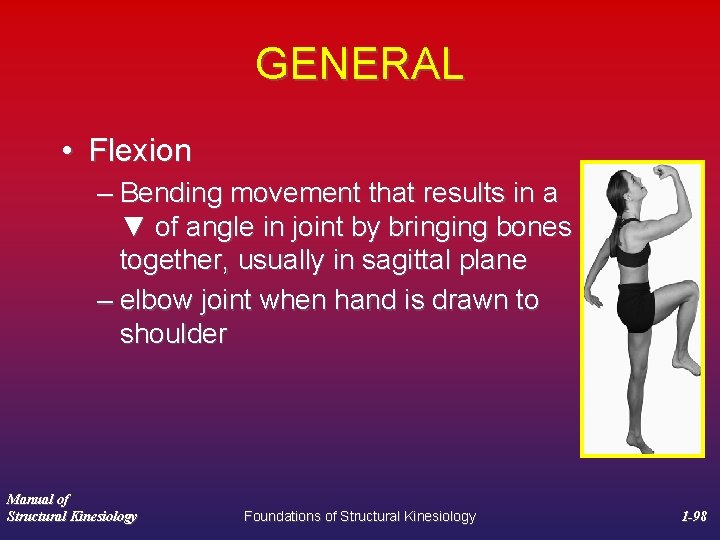 GENERAL

• Flexion

– Bending movement that results in a ▼ of angle in joint by bringing bones together, usually in sagittal plane

– elbow joint when hand is drawn to shoulder

Manual of Structural Kinesiology

Foundations of Structural Kinesiology

1-98